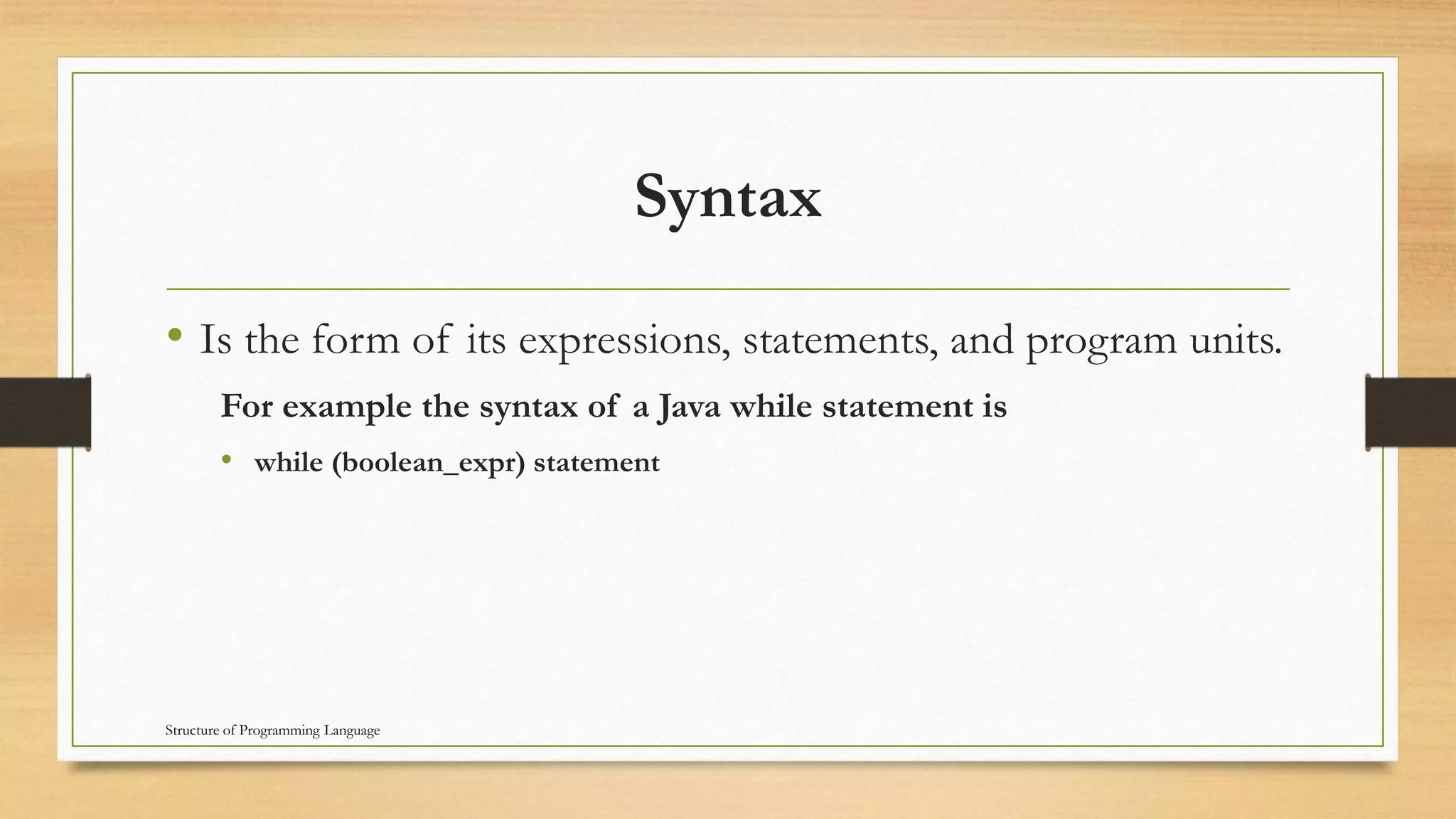 Syntax

• Is the form of its expressions, statements, and program units.

For example the syntax of a Java while statement is

• while (boolean_expr) statement

Structure of Programming Language